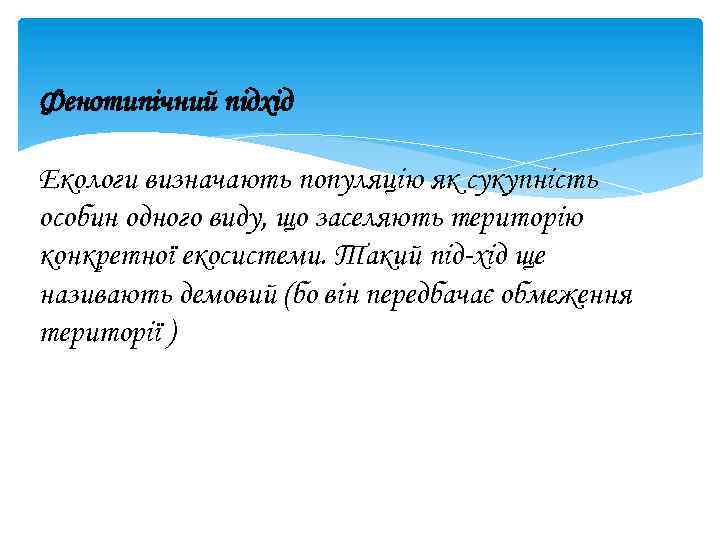 Фенотипічний підхід

Екологи визначають популяцію як сукупність особин одного виду, що заселяють територію конкретної екосистеми. Такий під-хід ще називають демовий (бо він передбачає обмеження території )